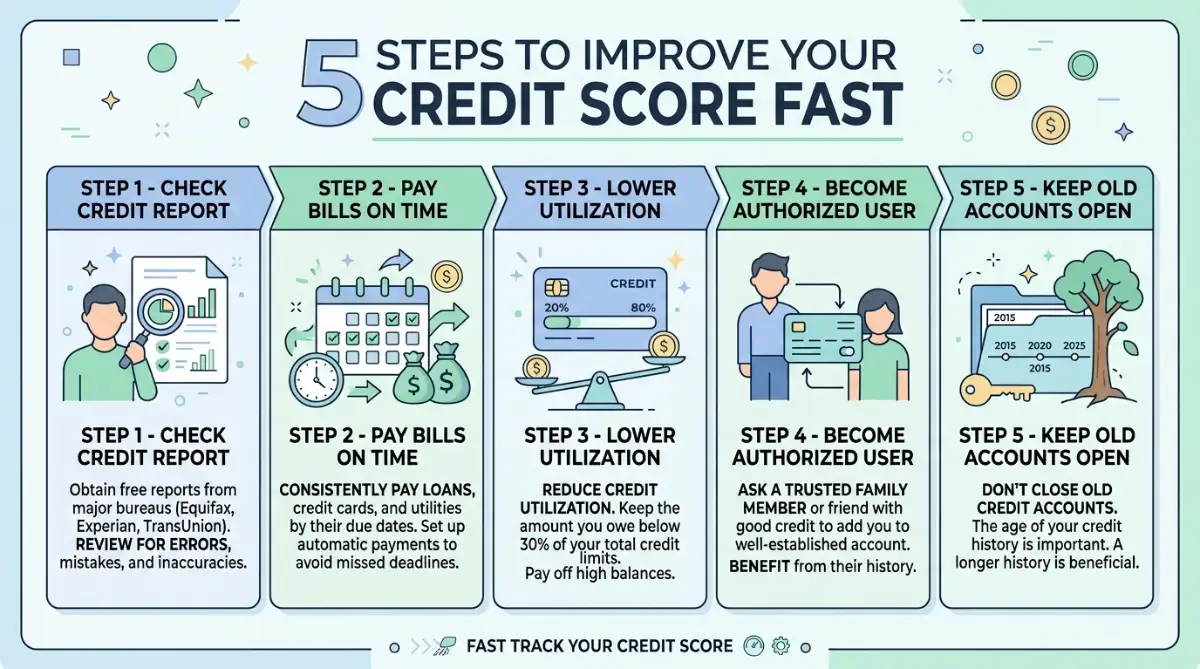 5 STEPS TO IMPROVE YOUR CREDIT SCORE FAST

STEP 1 - CHECK CREDIT REPORT

STEP 1 - CHECK CREDIT REPORT

Obtain free reports from major bureaus (Equifax, Experian, TransUnion). REVIEW FOR ERRORS, mistakes, and inaccuracies.

STEP 2 - PAY BILLS ON TIME

STEP 2 - PAY BILLS ON TIME

CONSISTENTLY PAY LOANS, credit cards, and utilities by their due dates. Set up automatic payments to avoid missed deadlines.

STEP 3 - LOWER UTILIZATION

CREDIT
20%
80%

STEP 3 - LOWER UTILIZATION

REDUCE CREDIT UTILIZATION. Keep the amount you owe below 30% of your total credit limits.
Pay off high balances.

STEP 4 - BECOME AUTHORIZED USER

STEP 4 - BECOME AUTHORIZED USER

ASK A TRUSTED FAMILY MEMBER or friend with good credit to add you to well-established account. BENEFIT from their history.

STEP 5 - KEEP OLD ACCOUNTS OPEN

2015
2015 2020 2025
2015

STEP 5 - KEEP OLD ACCOUNTS OPEN

DON'T CLOSE OLD CREDIT ACCOUNTS. The age of your credit history is important. A longer history is beneficial.

FAST TRACK YOUR CREDIT SCORE